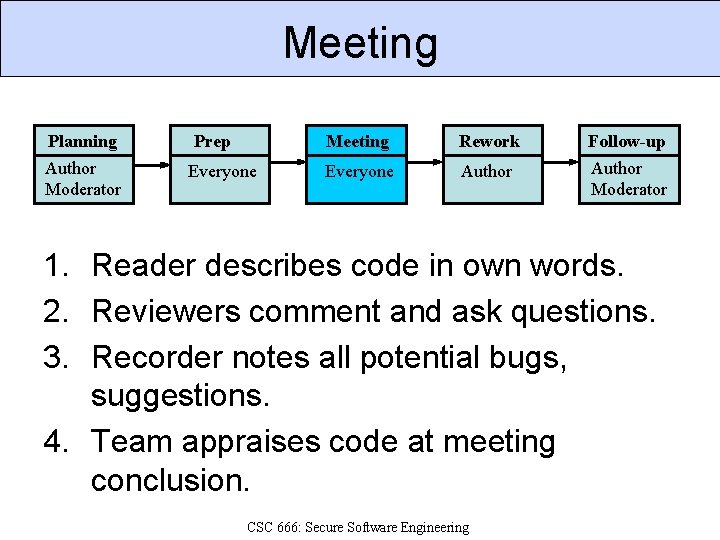 Meeting

Planning
Author
Moderator

Prep
Everyone

Meeting
Everyone

Rework
Author

Follow-up
Author
Moderator

1. Reader describes code in own words.
2. Reviewers comment and ask questions.
3. Recorder notes all potential bugs, suggestions.
4. Team appraises code at meeting conclusion.

CSC 666: Secure Software Engineering